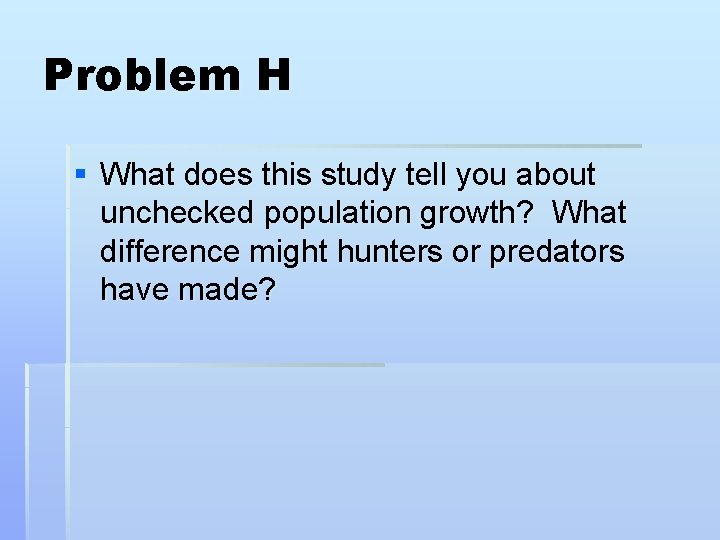 Problem H

▪ What does this study tell you about unchecked population growth?  What difference might hunters or predators have made?